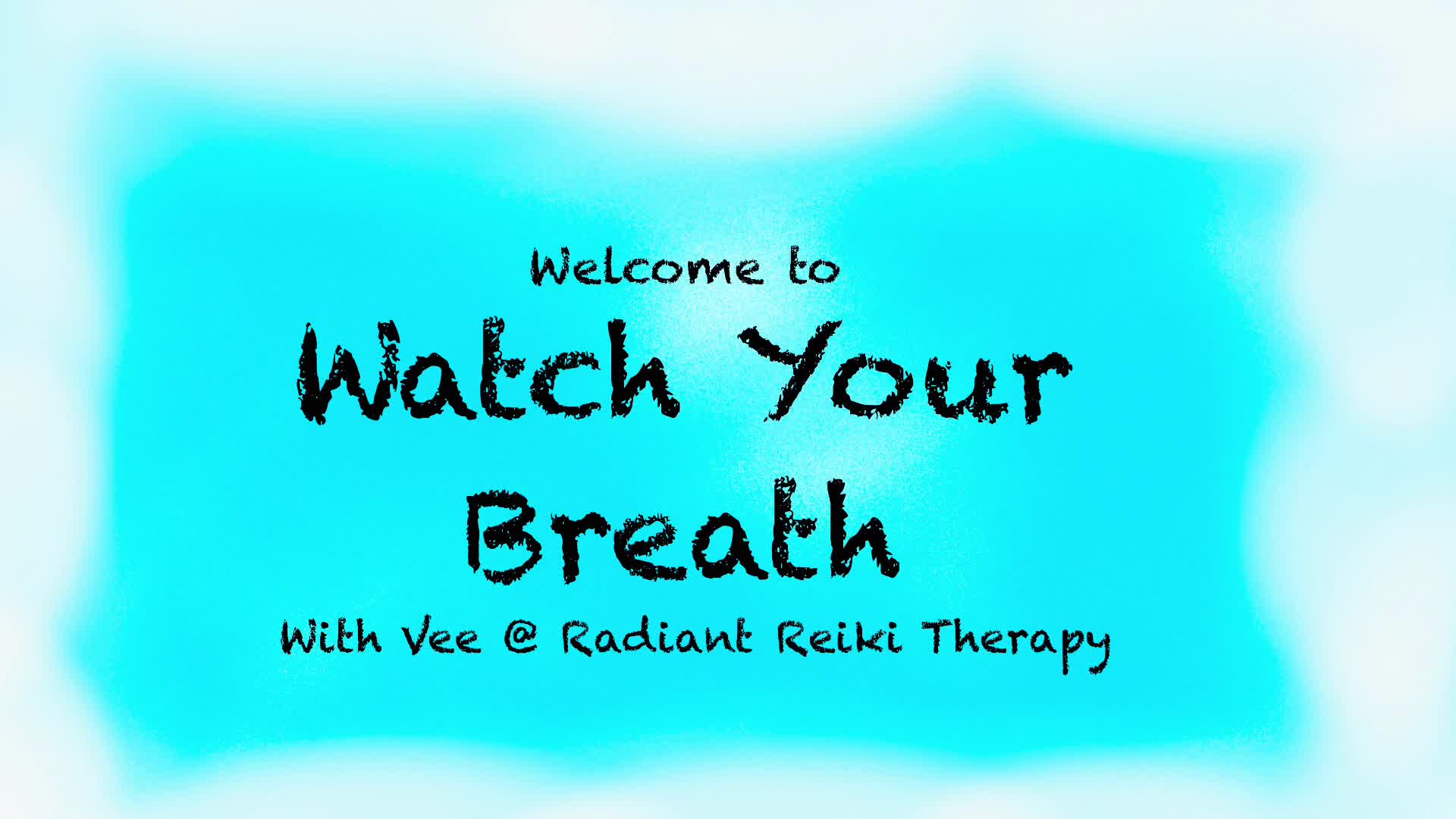 Welcome to
Watch Your Breath
With Vee @ Radiant Reiki Therapy